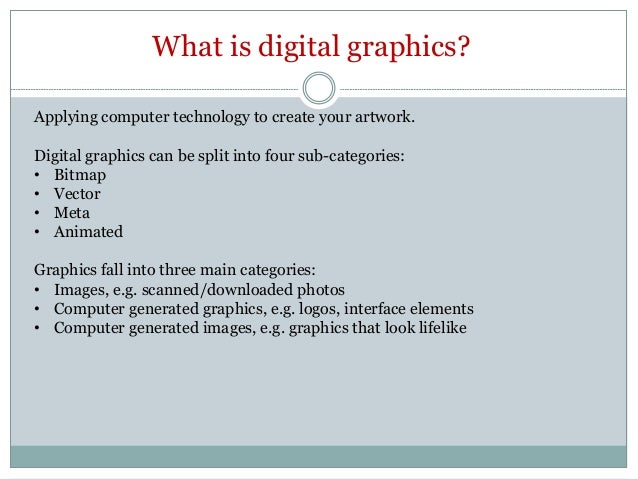 What is digital graphics?

Applying computer technology to create your artwork.

Digital graphics can be split into four sub-categories:
• Bitmap
• Vector
• Meta
• Animated

Graphics fall into three main categories:
• Images, e.g. scanned/downloaded photos
• Computer generated graphics, e.g. logos, interface elements
• Computer generated images, e.g. graphics that look lifelike